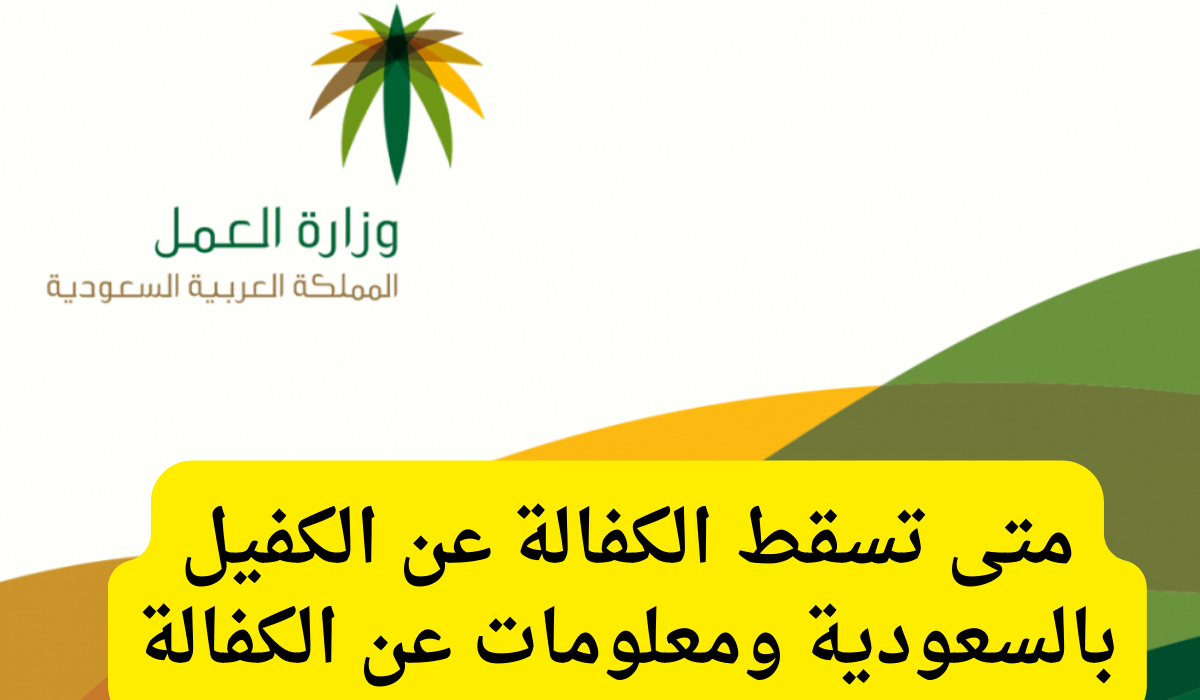 وزارة العمل
المملكة العربية السعودية

متى تسقط الكفالة عن الكفيل بالسعودية ومعلومات عن الكفالة